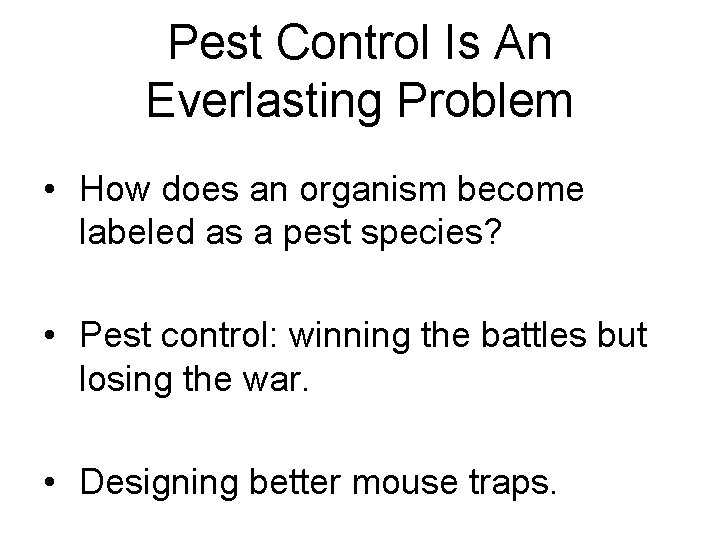 Pest Control Is An Everlasting Problem

• How does an organism become labeled as a pest species?

• Pest control: winning the battles but losing the war.

• Designing better mouse traps.